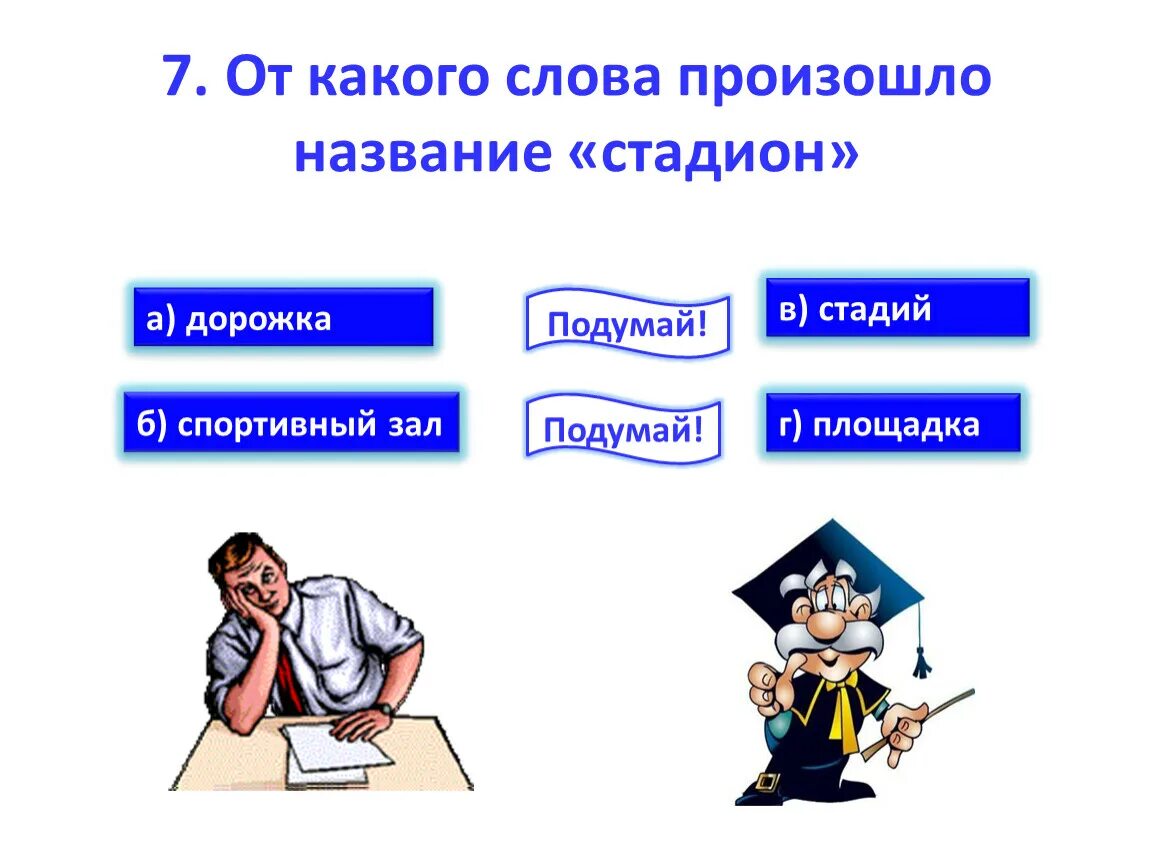 7. От какого слова произошло название «стадион»

а) дорожка

Подумай!

в) стадий

б) спортивный зал

Подумай!

г) площадка